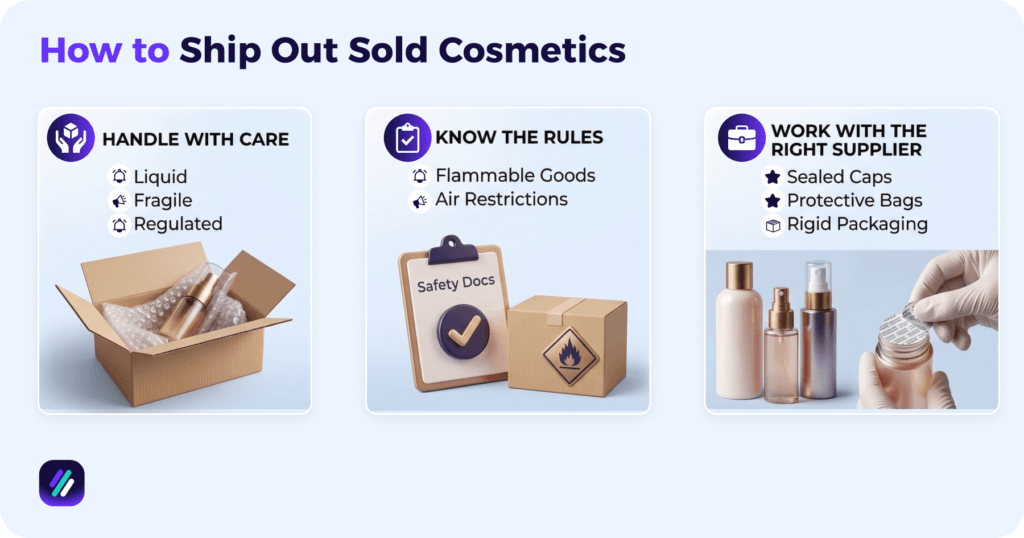 How to Ship Out Sold Cosmetics

HANDLE WITH CARE
Liquid
Fragile
Regulated

KNOW THE RULES
Flammable Goods
Air Restrictions

Safety Docs

WORK WITH THE RIGHT SUPPLIER
Sealed Caps
Protective Bags
Rigid Packaging